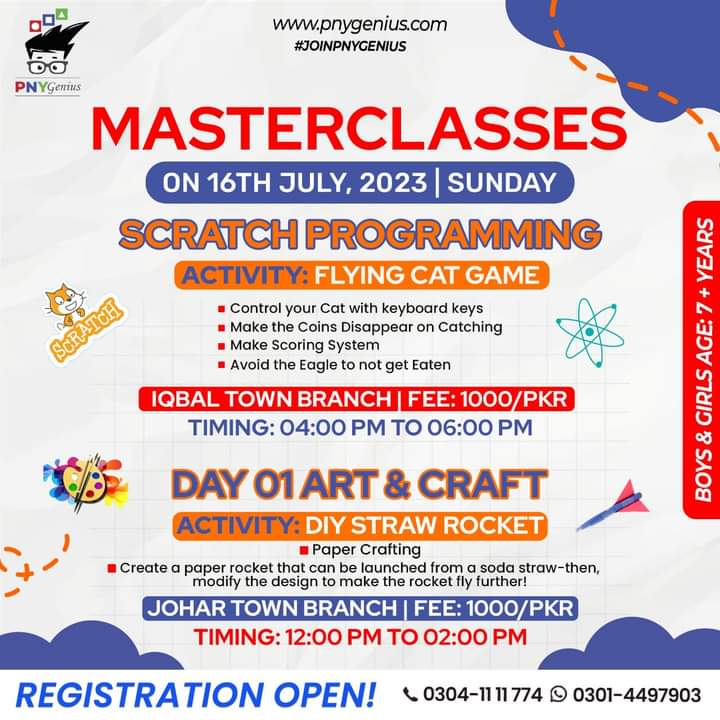 PNYGenius

www.pnygenius.com
#JOINPNYGENIUS

MASTERCLASSES

ON 16TH JULY, 2023 | SUNDAY

SCRATCH PROGRAMMING

ACTIVITY: FLYING CAT GAME

SCRATCH

- Control your Cat with keyboard keys
- Make the Coins Disappear on Catching
- Make Scoring System
- Avoid the Eagle to not get Eaten

IQBAL TOWN BRANCH | FEE: 1000/PKR

TIMING: 04:00 PM TO 06:00 PM

DAY 01 ART & CRAFT

ACTIVITY: DIY STRAW ROCKET

- Paper Crafting
- Create a paper rocket that can be launched from a soda straw-then, modify the design to make the rocket fly further!

JOHAR TOWN BRANCH | FEE: 1000/PKR

TIMING: 12:00 PM TO 02:00 PM

BOYS & GIRLS AGE: 7 + YEARS

REGISTRATION OPEN!

0304-11 11 774 0301-4497903